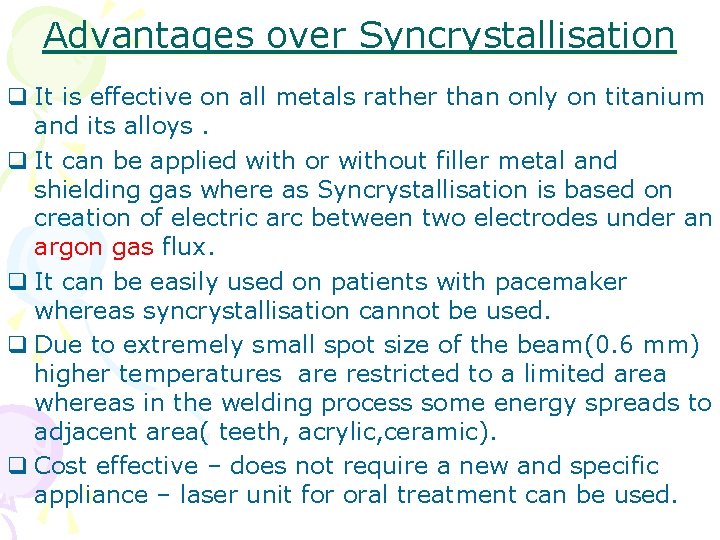 Advantages over Syncrystallisation

❑ It is effective on all metals rather than only on titanium and its alloys .

❑ It can be applied with or without filler metal and shielding gas where as Syncrystallisation is based on creation of electric arc between two electrodes under an argon gas flux.

❑ It can be easily used on patients with pacemaker whereas syncrystallisation cannot be used.

❑ Due to extremely small spot size of the beam(0.6 mm) higher temperatures are restricted to a limited area whereas in the welding process some energy spreads to adjacent area( teeth, acrylic,ceramic).

❑ Cost effective – does not require a new and specific appliance – laser unit for oral treatment can be used.